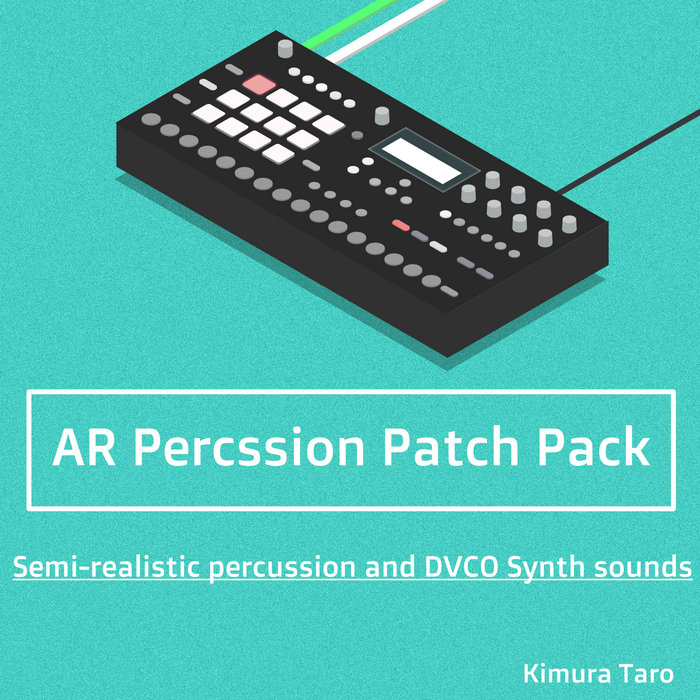 AR Percssion Patch Pack

Semi-realistic percussion and DVCO Synth sounds

Kimura Taro